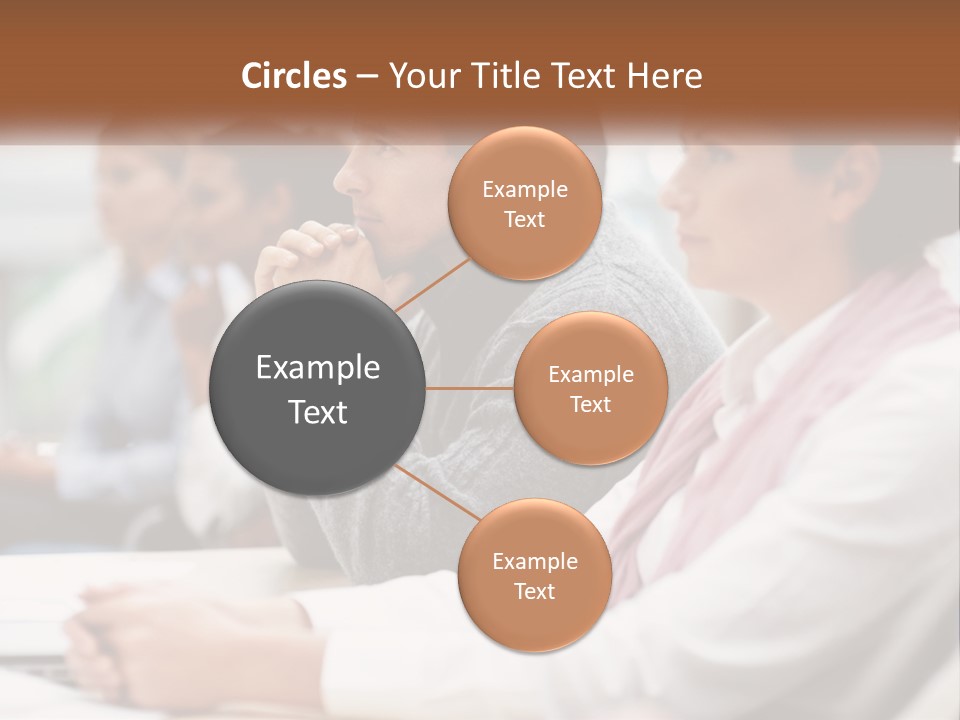 Circles – Your Title Text Here

Example Text

Example Text

Example Text

Example Text